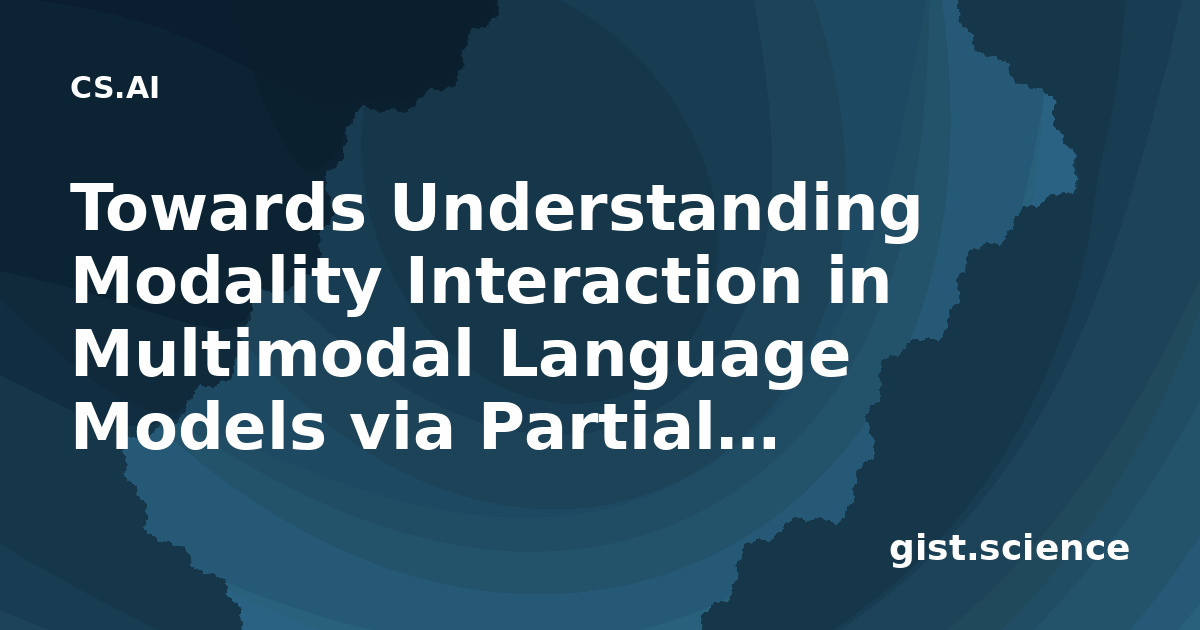 CS.AI

Towards Understanding Modality Interaction in Multimodal Language Models via Partial...

gist.science